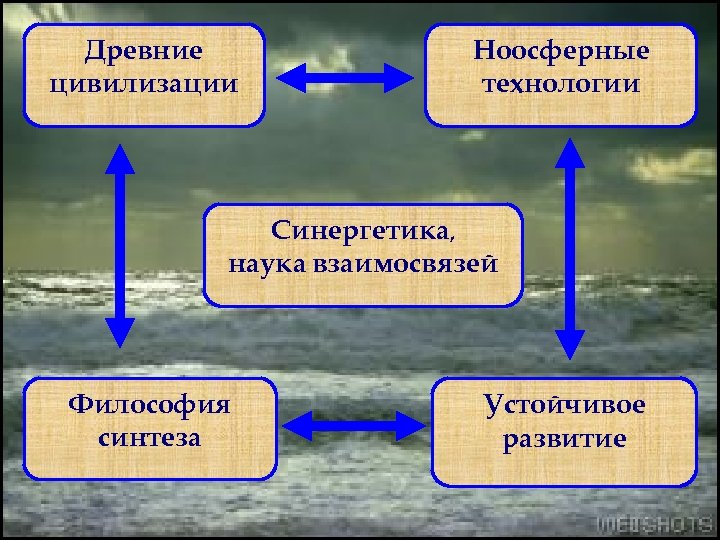 Древние цивилизации

Ноосферные технологии

Синергетика, наука взаимосвязей

Философия синтеза

Устойчивое развитие

WEBSHOTS